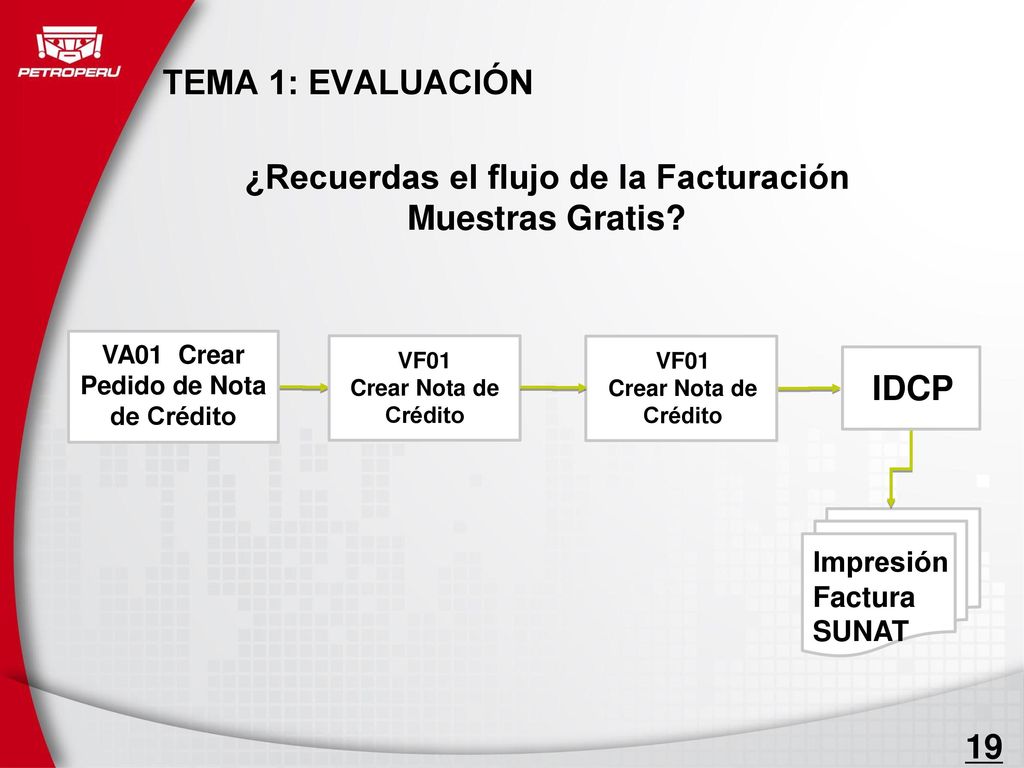 PETROPERU

TEMA 1: EVALUACIÓN

¿Recuerdas el flujo de la Facturación Muestras Gratis?

VA01 Crear Pedido de Nota de Crédito

VF01 Crear Nota de Crédito

VF01 Crear Nota de Crédito

IDCP

Impresión Factura SUNAT

19